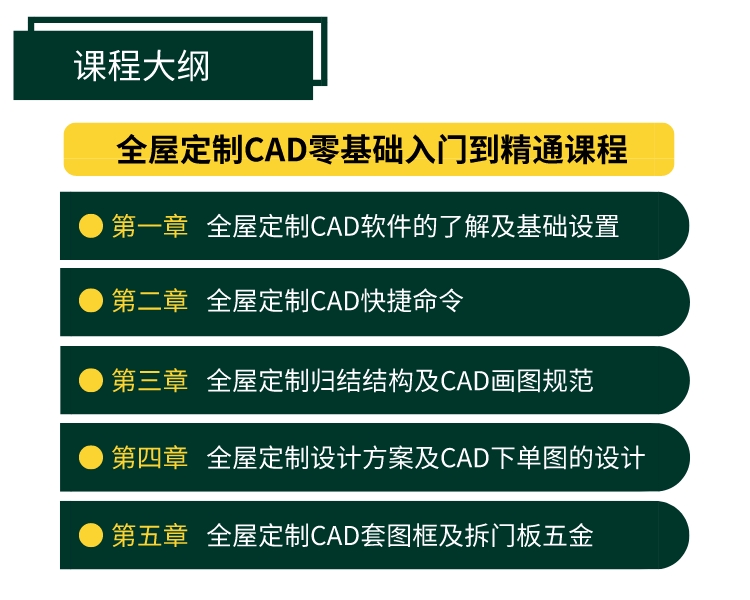 课程大纲

全屋定制CAD零基础入门到精通课程

第一章 全屋定制CAD软件的了解及基础设置

第二章 全屋定制CAD快捷命令

第三章 全屋定制归结结构及CAD画图规范

第四章 全屋定制设计方案及CAD下单图的设计

第五章 全屋定制CAD套图框及拆门板五金